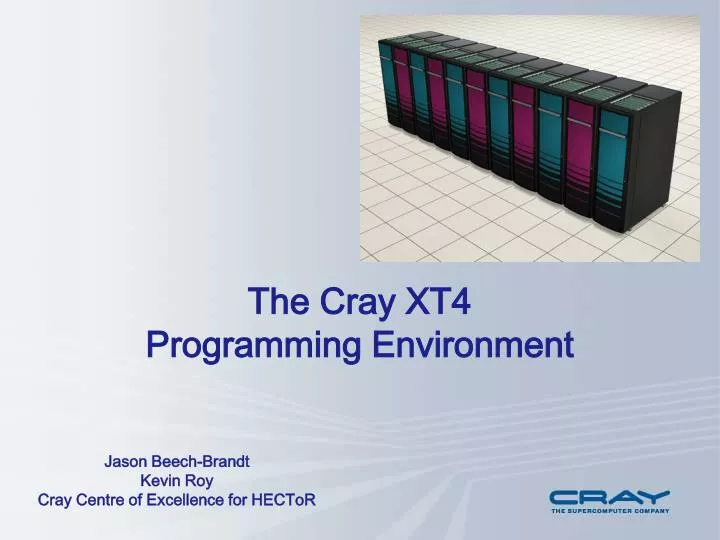 The Cray XT4
Programming Environment

Jason Beech-Brandt
Kevin Roy
Cray Centre of Excellence for HECToR

CRAY
THE SUPERCOMPUTER COMPANY